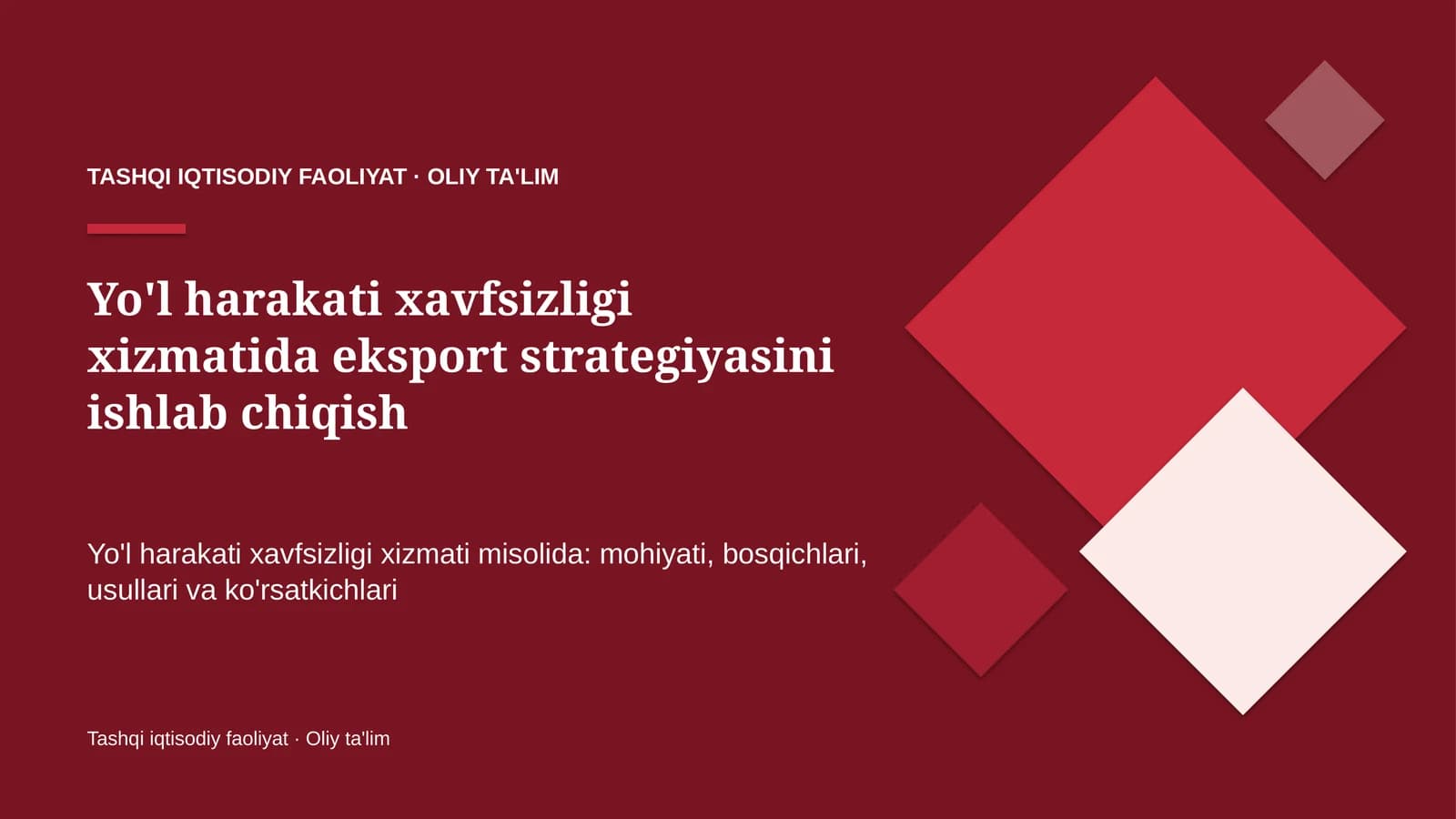 TASHQI IQTISODIY FAOLIYAT · OLIY TA'LIM

Yo'l harakati xavfsizligi xizmatida eksport strategiyasini ishlab chiqish

Yo'l harakati xavfsizligi xizmati misolida: mohiyati, bosqichlari, usullari va ko'rsatkichlari

Tashqi iqtisodiy faoliyat · Oliy ta'lim